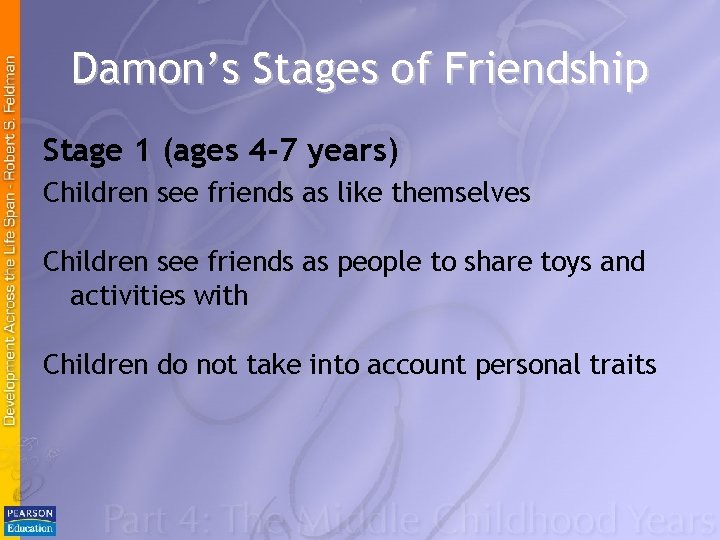 Development Across the Life Span - Robert S. Feldman

Damon's Stages of Friendship

Stage 1 (ages 4-7 years)

Children see friends as like themselves

Children see friends as people to share toys and activities with

Children do not take into account personal traits

PEARSON Education

Part 4: The Middle Childhood Years